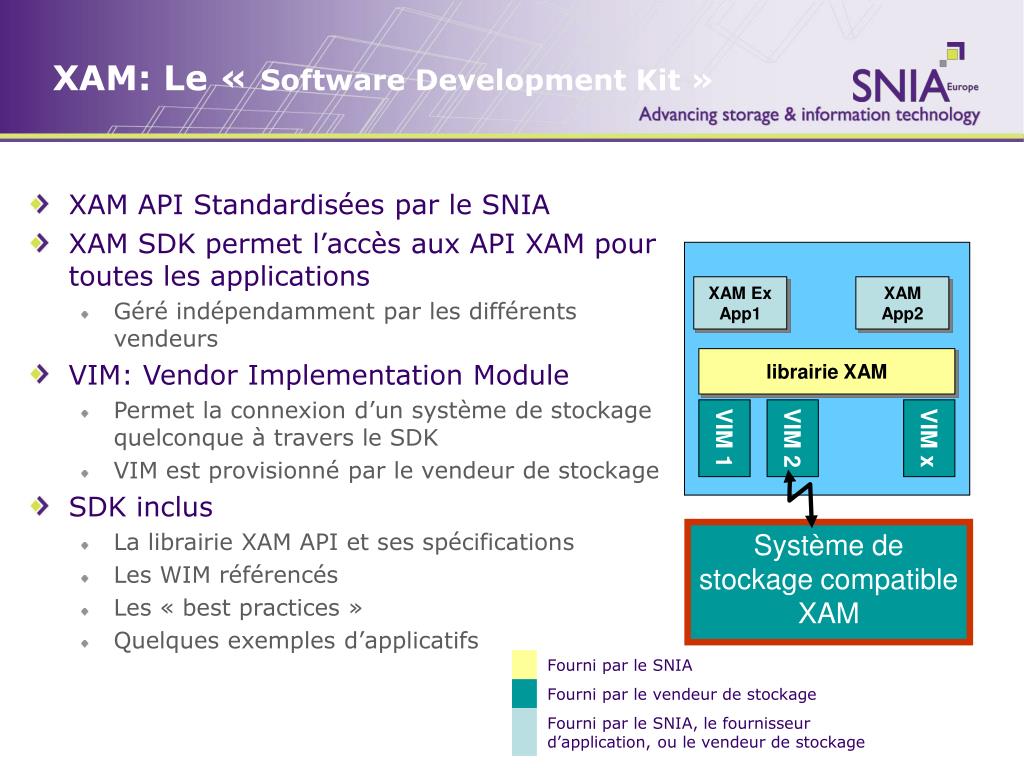 XAM: Le « Software Development Kit »

SNIA Europe
Advancing storage & information technology

XAM API Standardisées par le SNIA

XAM SDK permet l’accès aux API XAM pour toutes les applications

Géré indépendamment par les différents vendeurs

VIM: Vendor Implementation Module

Permet la connexion d’un système de stockage quelconque à travers le SDK

VIM est provisionné par le vendeur de stockage

SDK inclus

La librairie XAM API et ses spécifications

Les WIM référencés

Les « best practices »

Quelques exemples d’applicatifs

XAM Ex App1

XAM App2

librairie XAM

VIM 1

VIM 2

VIM x

Système de stockage compatible XAM

Fourni par le SNIA

Fourni par le vendeur de stockage

Fourni par le SNIA, le fournisseur d’application, ou le vendeur de stockage